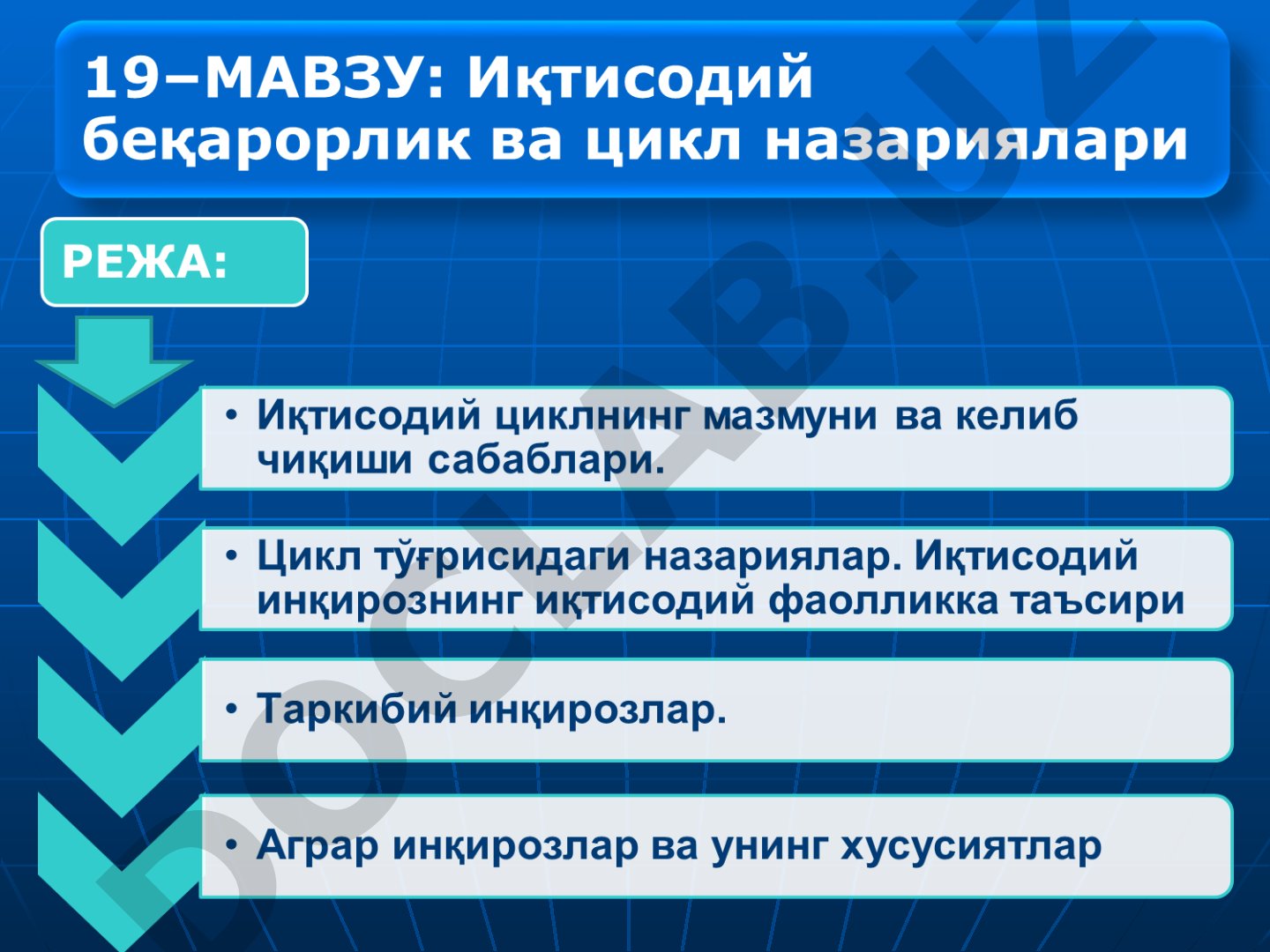 19–МАВЗУ: Иқтисодий беқарорлик ва цикл назариялари

РЕЖА:

• Иқтисодий циклнинг мазмуни ва келиб чиқиши сабаблари.

• Цикл тўғрисидаги назариялар. Иқтисодий инқирознинг иқтисодий фаолликка таъсири

• Таркибий инқирозлар.

• Аграр инқирозлар ва унинг хусусиятлар

DOCLAB.UZ